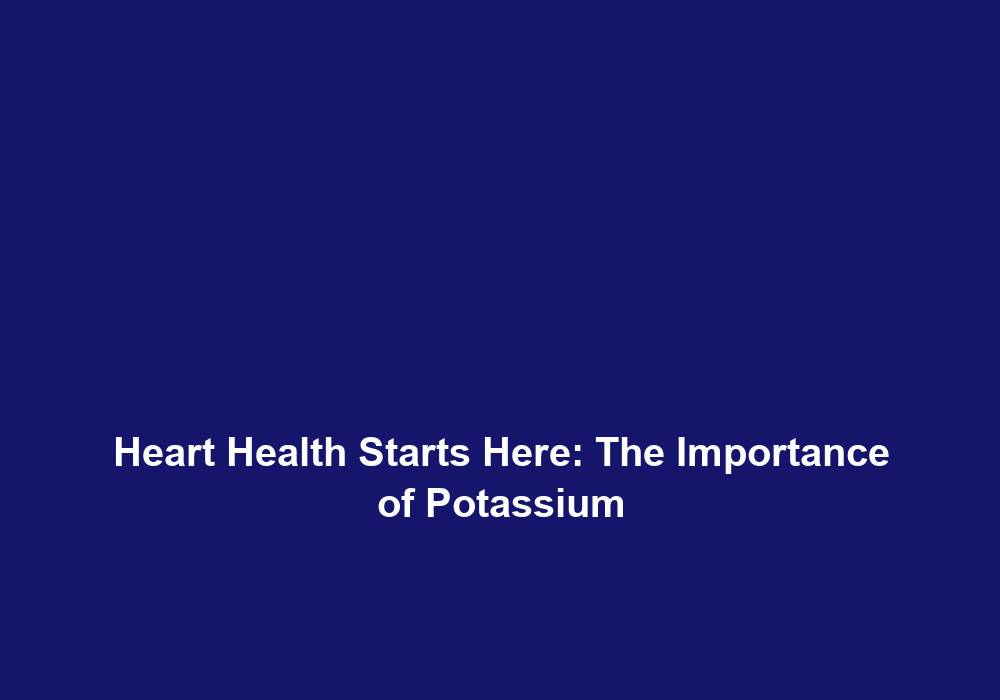 Heart Health Starts Here: The Importance of Potassium